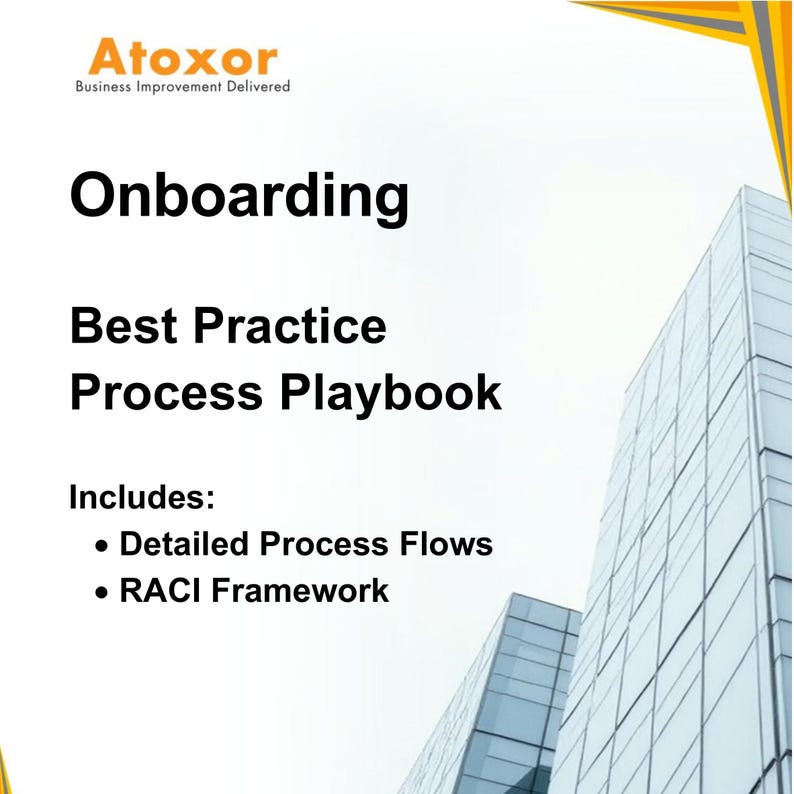 Atoxor
Business Improvement Delivered

Onboarding

Best Practice
Process Playbook

Includes:
• Detailed Process Flows
• RACI Framework